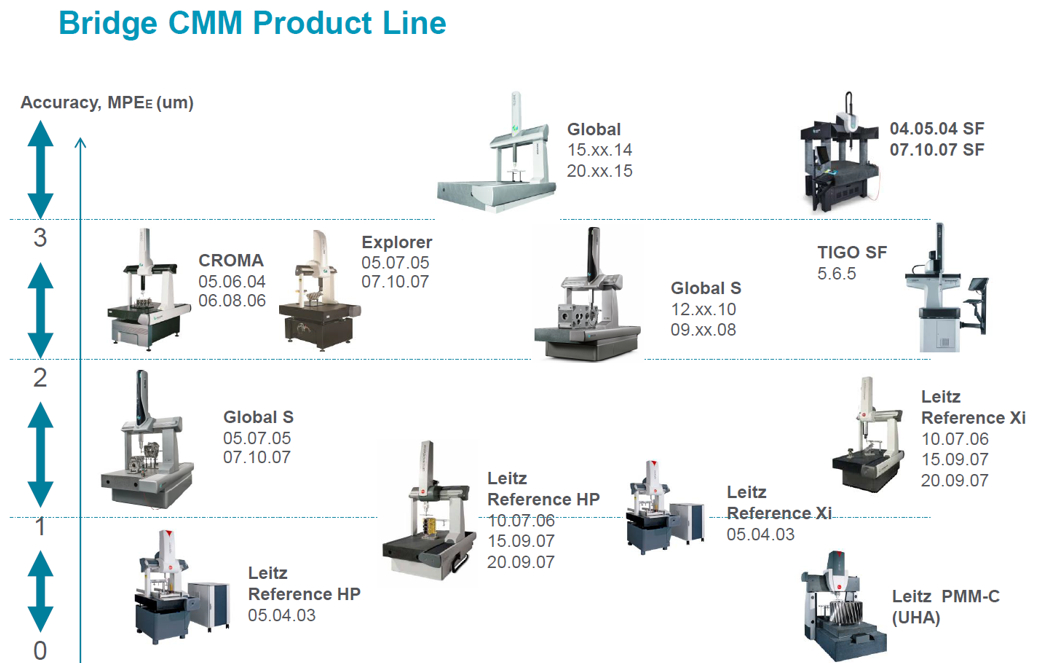 Bridge CMM Product Line

Accuracy, MPE$_E$ (um)

3

2

1

0

Global
15.xx.14
20.xx.15

04.05.04 SF
07.10.07 SF

CROMA
05.06.04
06.08.06

Explorer
05.07.05
07.10.07

Global S
12.xx.10
09.xx.08

TIGO SF
5.6.5

Global S
05.07.05
07.10.07

Leitz
Reference Xi
10.07.06
15.09.07
20.09.07

Leitz
Reference HP
10.07.06
15.09.07
20.09.07

Leitz
Reference Xi
05.04.03

Leitz
Reference HP
05.04.03

Leitz PMM-C
(UHA)